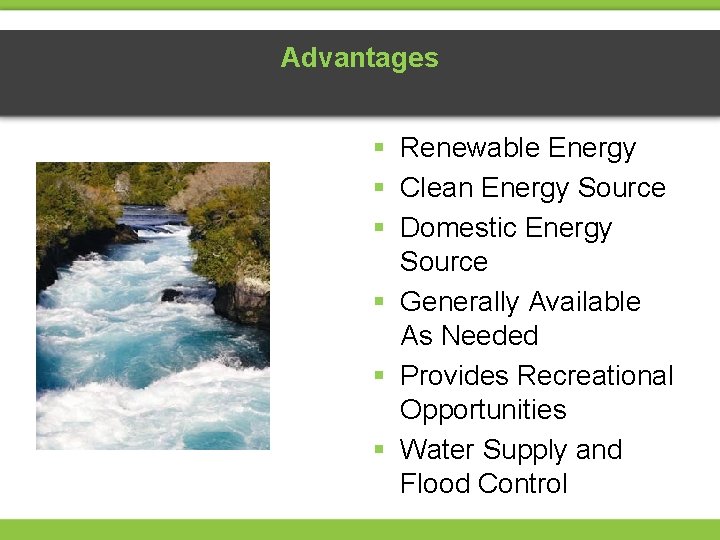 Advantages

- Renewable Energy
- Clean Energy Source
- Domestic Energy Source
- Generally Available As Needed
- Provides Recreational Opportunities
- Water Supply and Flood Control